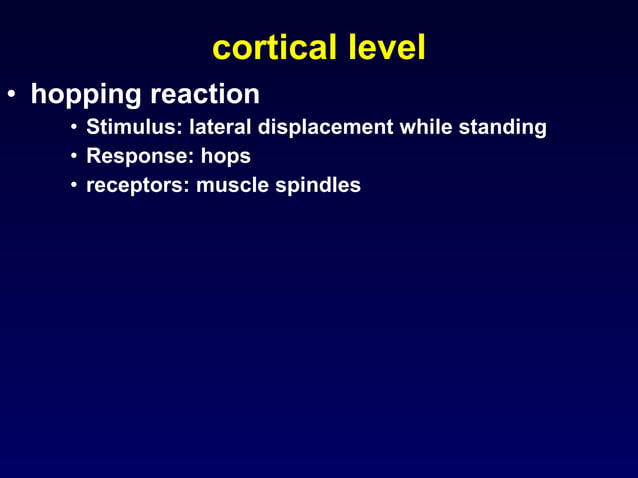 cortical level

• hopping reaction
  • Stimulus: lateral displacement while standing
  • Response: hops
  • receptors: muscle spindles